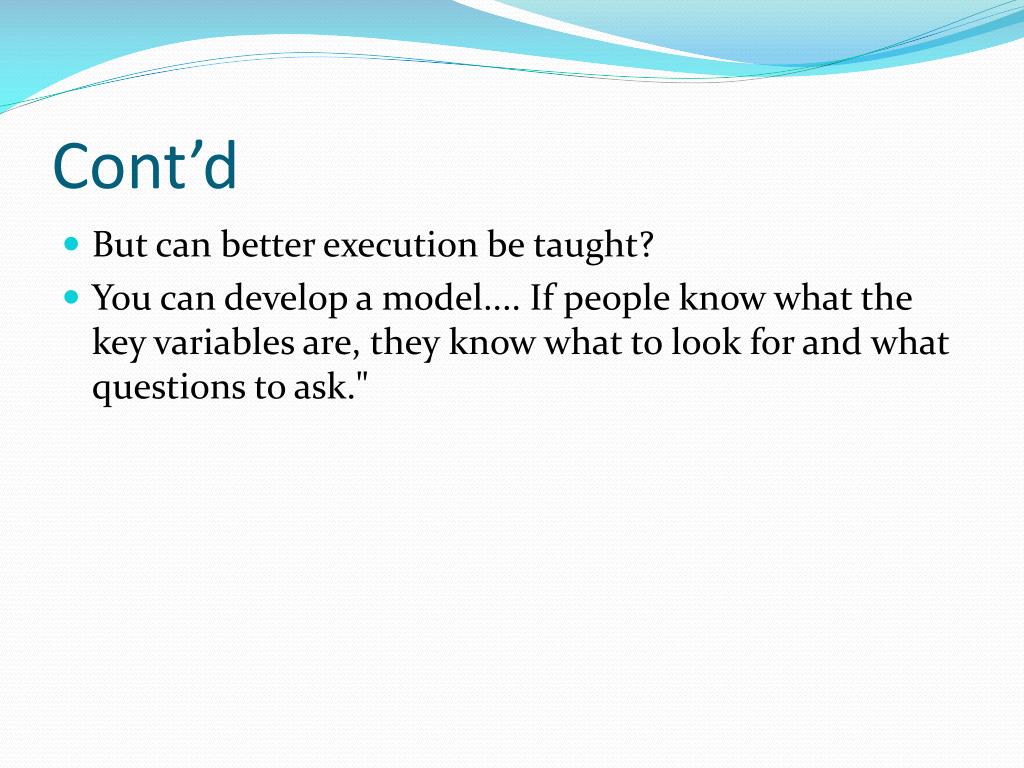 Cont’d

- But can better execution be taught?
- You can develop a model.... If people know what the key variables are, they know what to look for and what questions to ask."